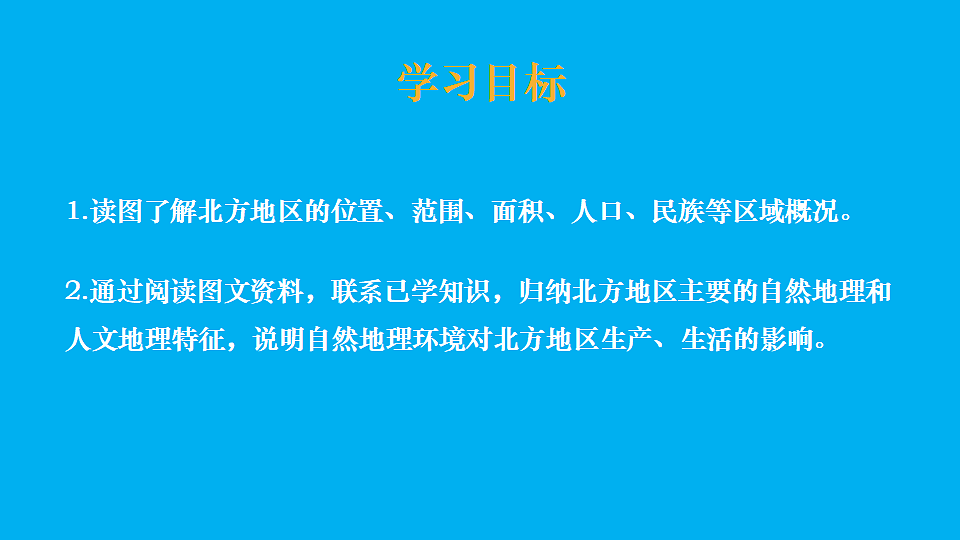 学习目标

1.读图了解北方地区的位置、范围、面积、人口、民族等区域概况。

2.通过阅读图文资料，联系已学知识，归纳北方地区主要的自然地理和人文地理特征，说明自然地理环境对北方地区生产、生活的影响。